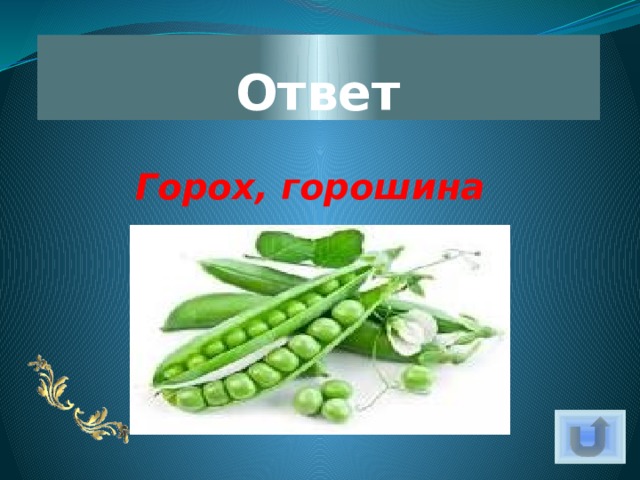 Ответ

Горох, горошина